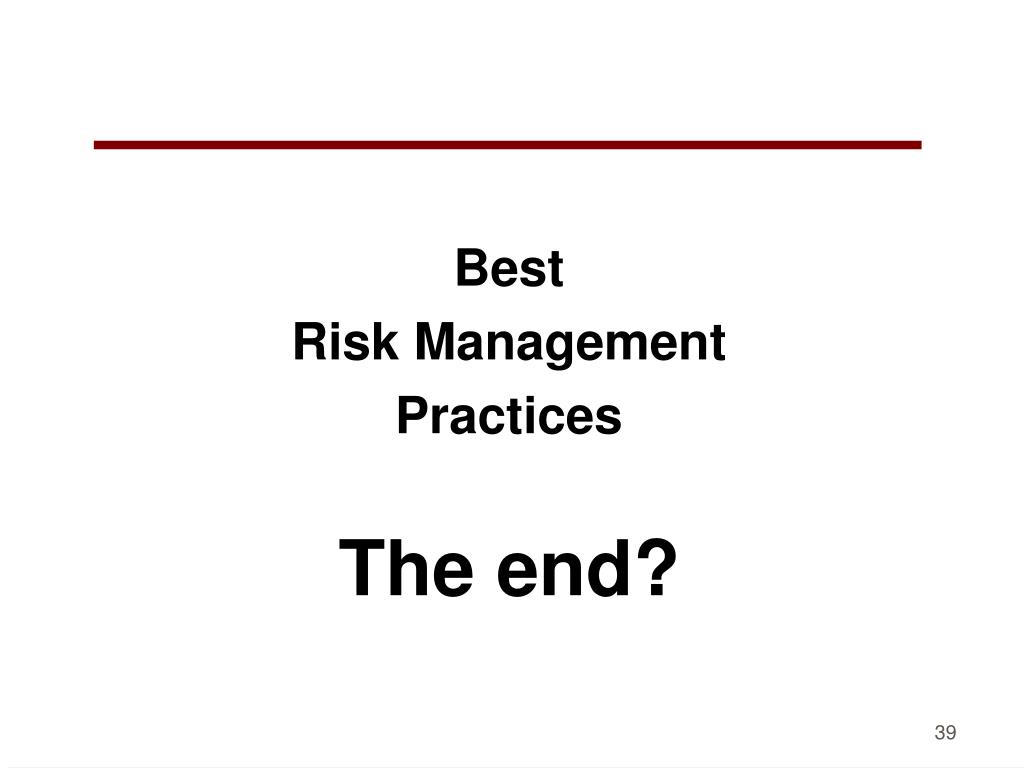 Best
Risk Management
Practices

The end?

39